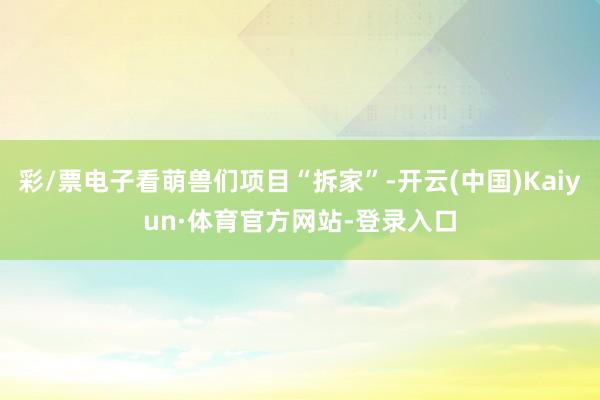 彩/票电子看萌兽们项目“拆家”-开云(中国)Kaiyun·体育官方网站-登录入口